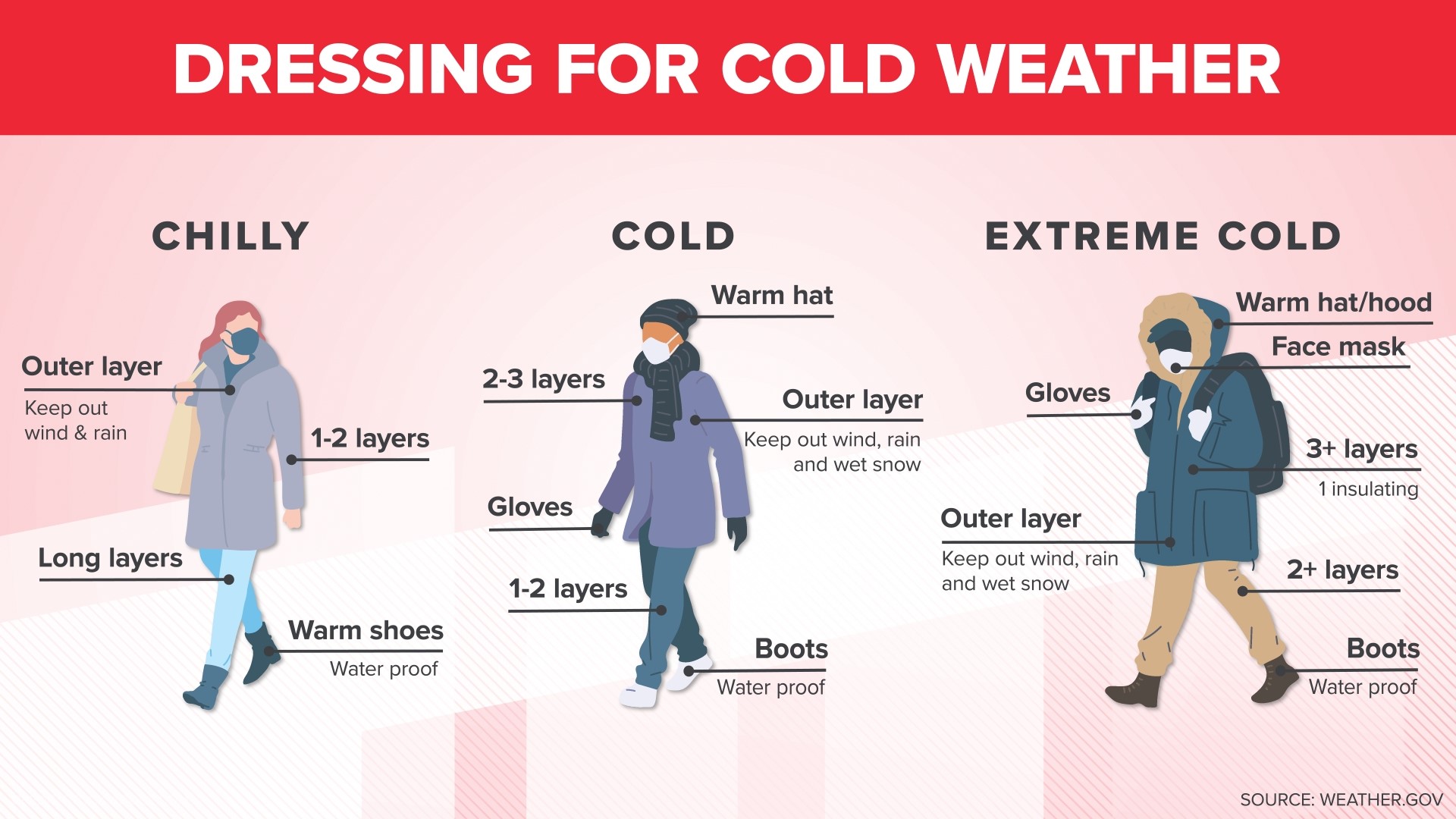 DRESSING FOR COLD WEATHER

CHILLY

Outer layer
Keep out wind & rain

1-2 layers

Long layers

Warm shoes
Water proof

COLD

Warm hat

2-3 layers

Outer layer
Keep out wind, rain and wet snow

Gloves

1-2 layers

Boots
Water proof

EXTREME COLD

Warm hat/hood

Face mask

Gloves

3+ layers
1 insulating

Outer layer
Keep out wind, rain and wet snow

2+ layers

Boots
Water proof

SOURCE: WEATHER.GOV